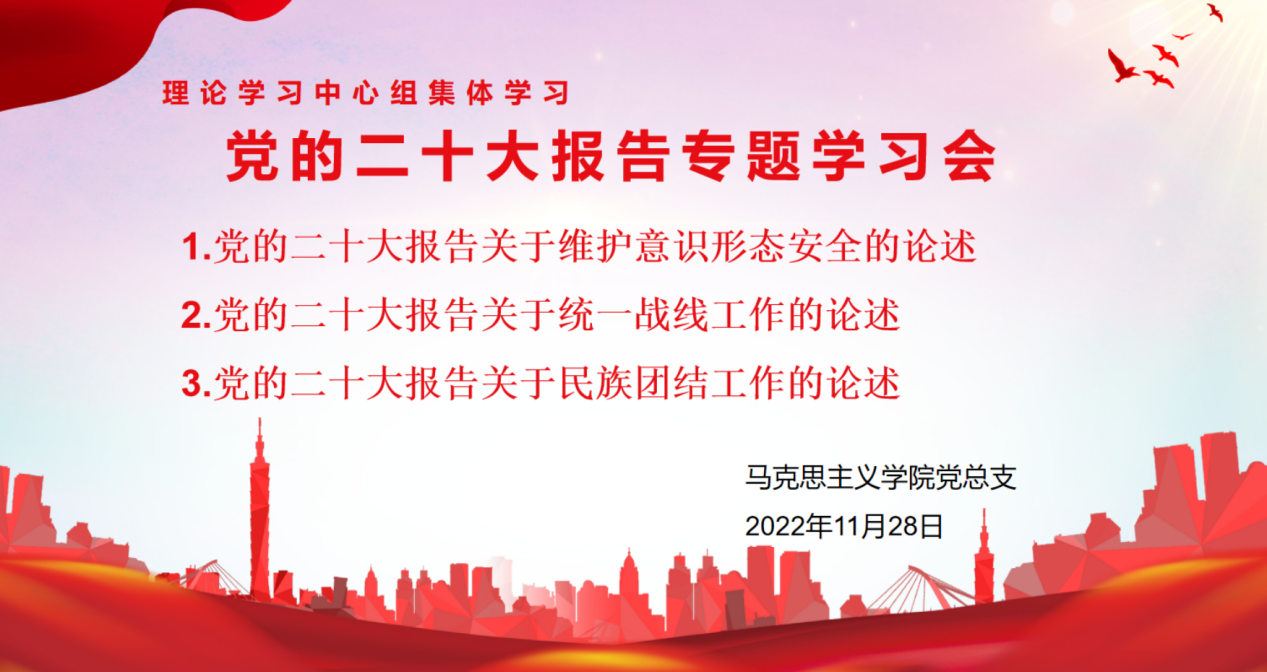 理论学习中心组集体学习

党的二十大报告专题学习会

1.党的二十大报告关于维护意识形态安全的论述

2.党的二十大报告关于统一战线工作的论述

3.党的二十大报告关于民族团结工作的论述

马克思主义学院党总支

2022年11月28日